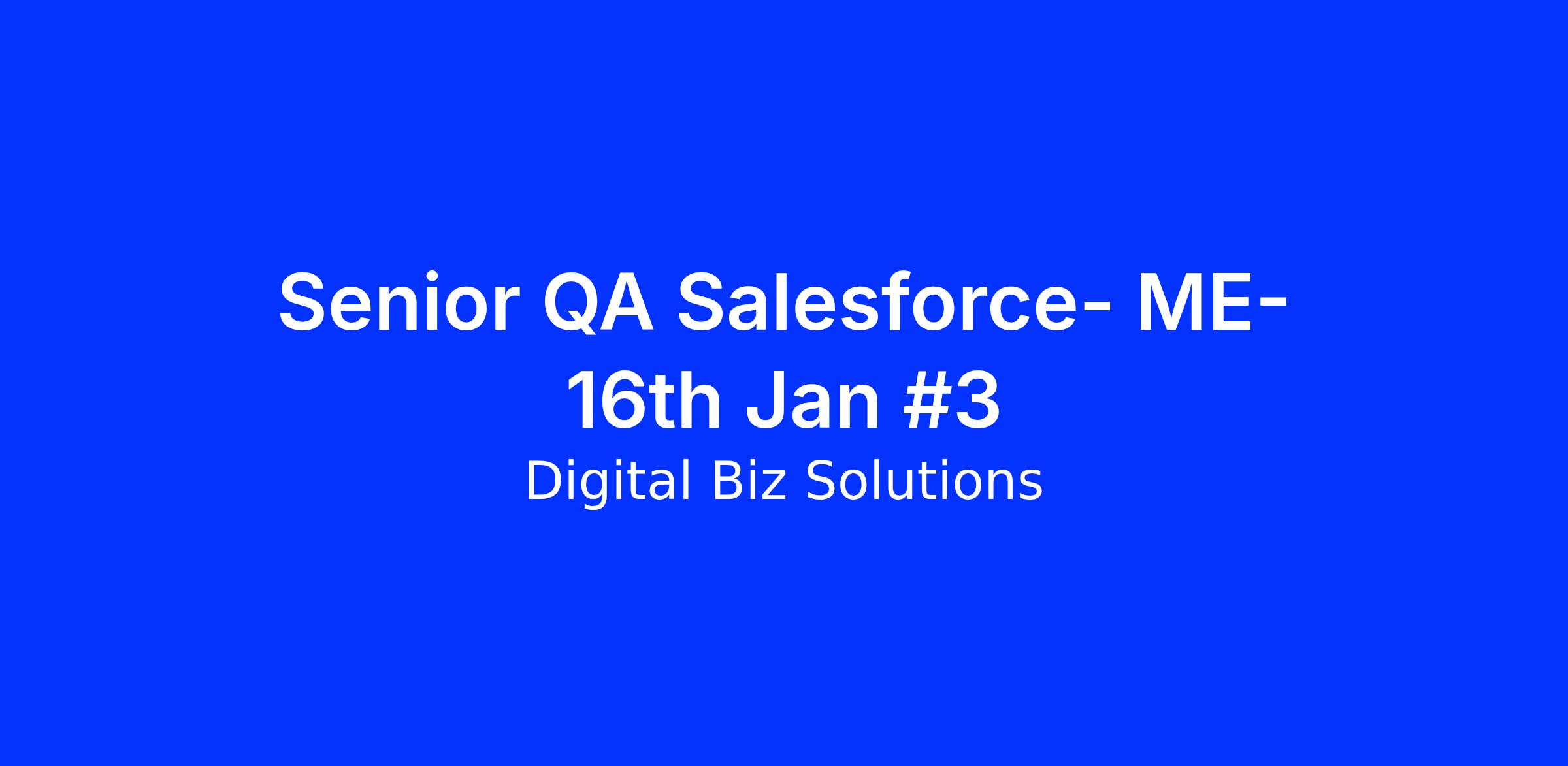 Senior QA Salesforce- ME- 16th Jan #3

Digital Biz Solutions